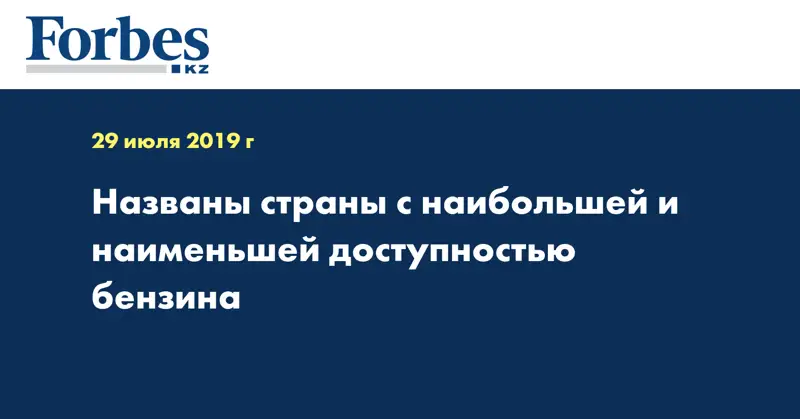 Forbes
KZ

29 июля 2019 г

Названы страны с наибольшей и наименьшей доступностью бензина